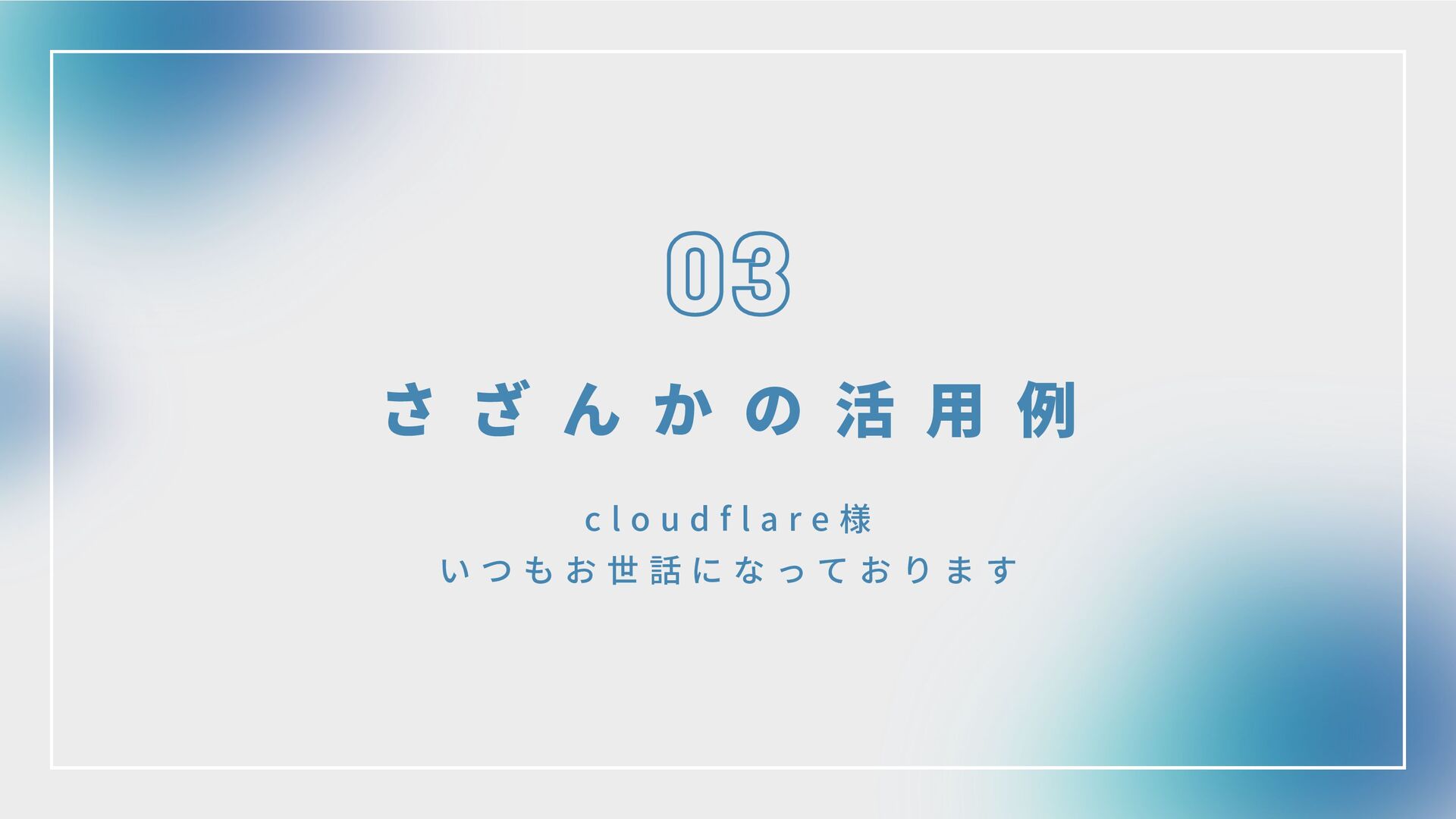 03

さざんかの活用例

cloudflare様
いつもお世話になっております